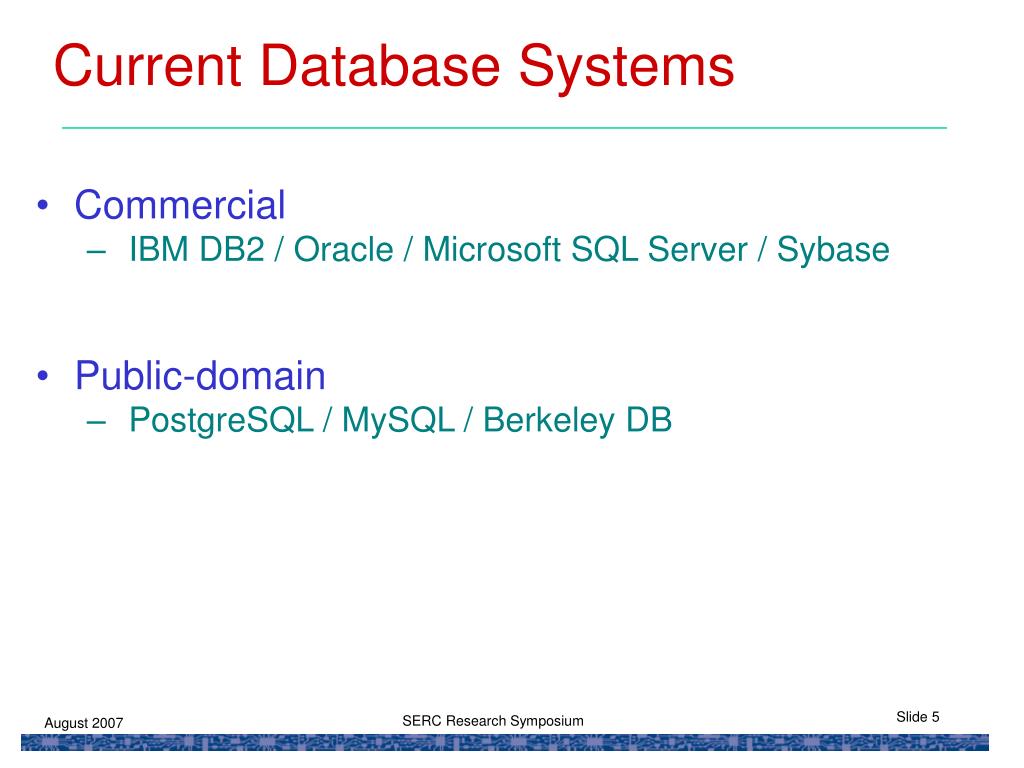 Current Database Systems

• Commercial
– IBM DB2 / Oracle / Microsoft SQL Server / Sybase

• Public-domain
– PostgreSQL / MySQL / Berkeley DB

August 2007
SERC Research Symposium
Slide 5